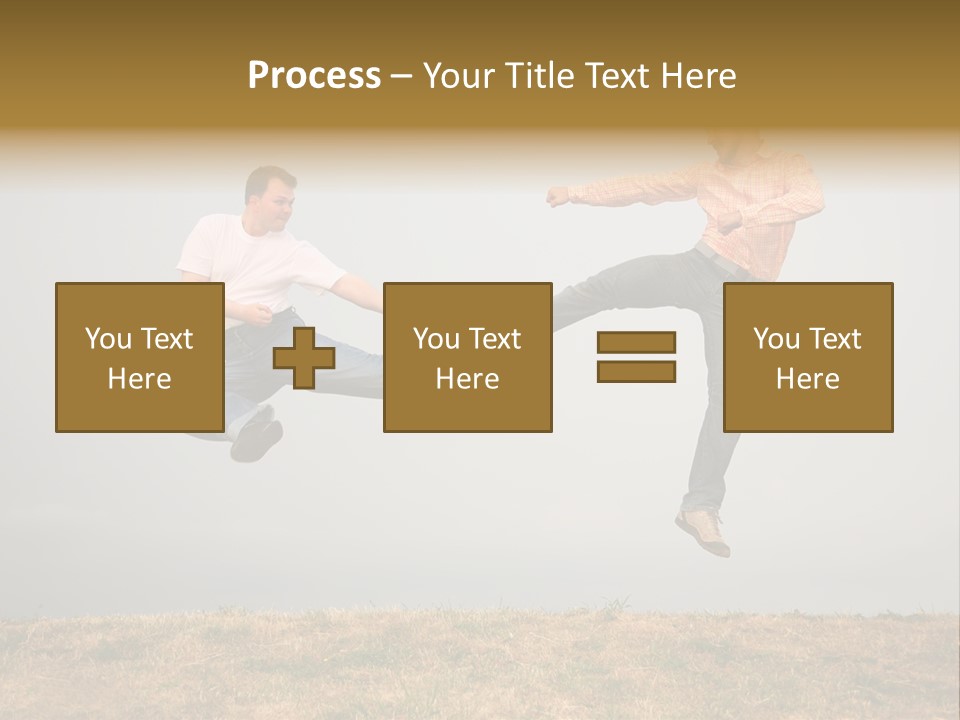 Process – Your Title Text Here

You Text Here

You Text Here

You Text Here